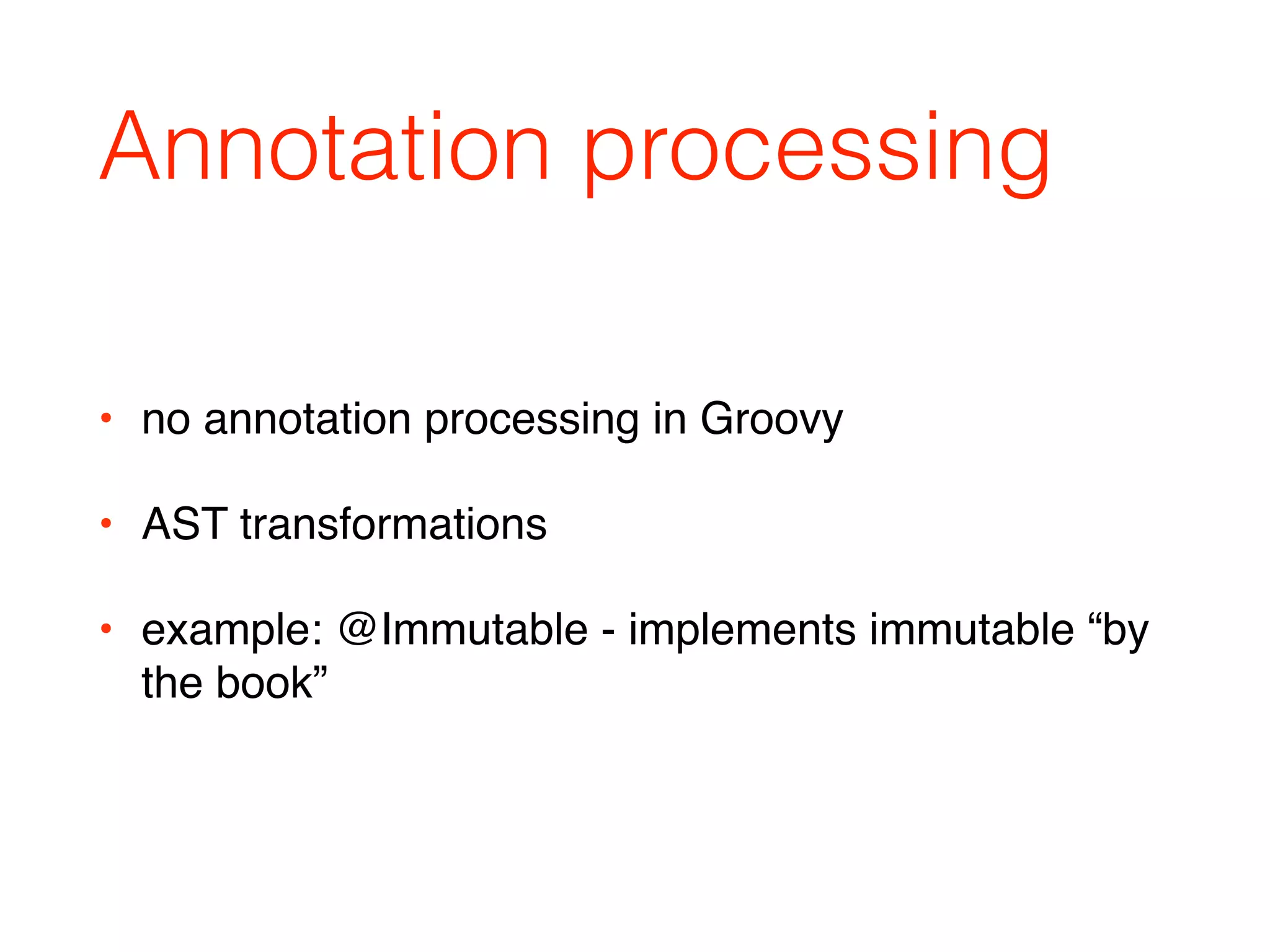 Annotation processing

• no annotation processing in Groovy

• AST transformations

• example: @Immutable - implements immutable “by the book”